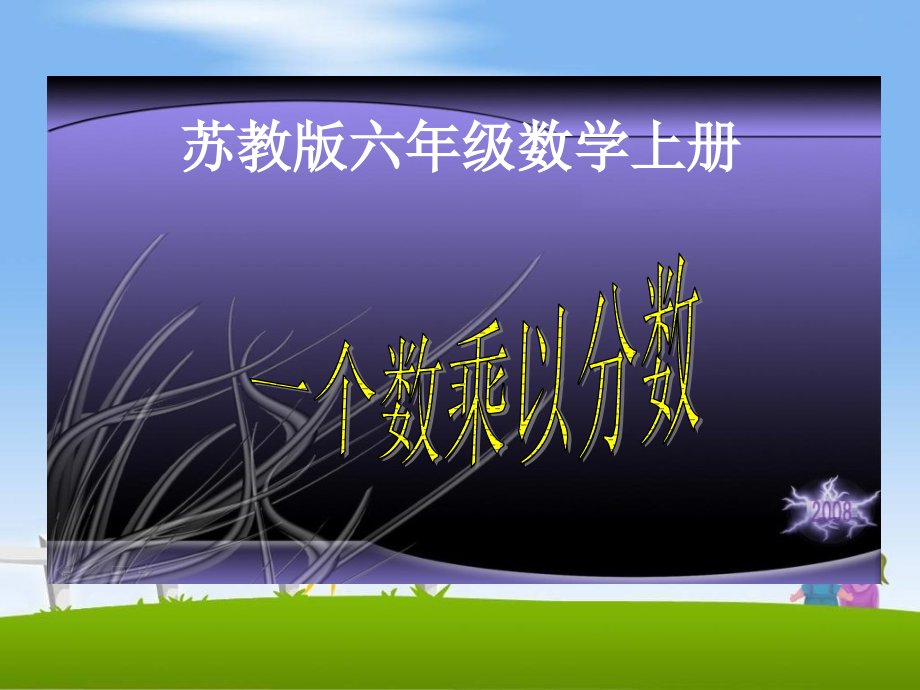 苏教版六年级数学上册

一个数乘以分数

2008